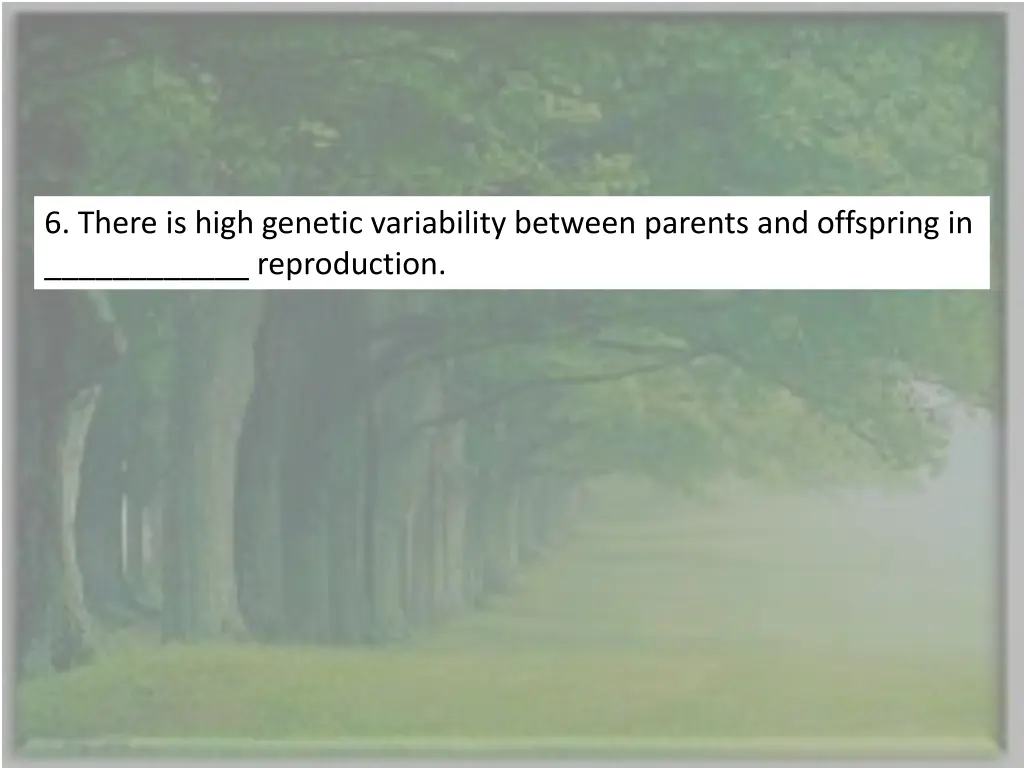 6. There is high genetic variability between parents and offspring in ____________ reproduction.